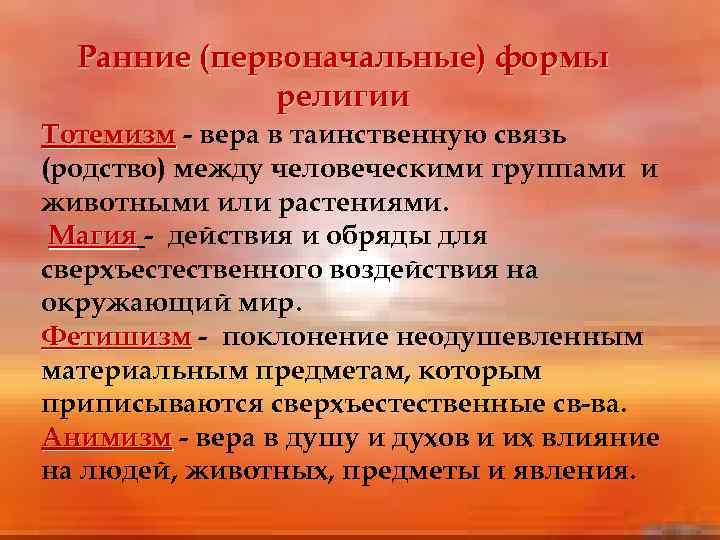 Ранние (первоначальные) формы религии

Тотемизм - вера в таинственную связь (родство) между человеческими группами и животными или растениями.

Магия - действия и обряды для сверхъестественного воздействия на окружающий мир.

Фетишизм - поклонение неодушевленным материальным предметам, которым приписываются сверхъестественные св-ва.

Анимизм - вера в душу и духов и их влияние на людей, животных, предметы и явления.